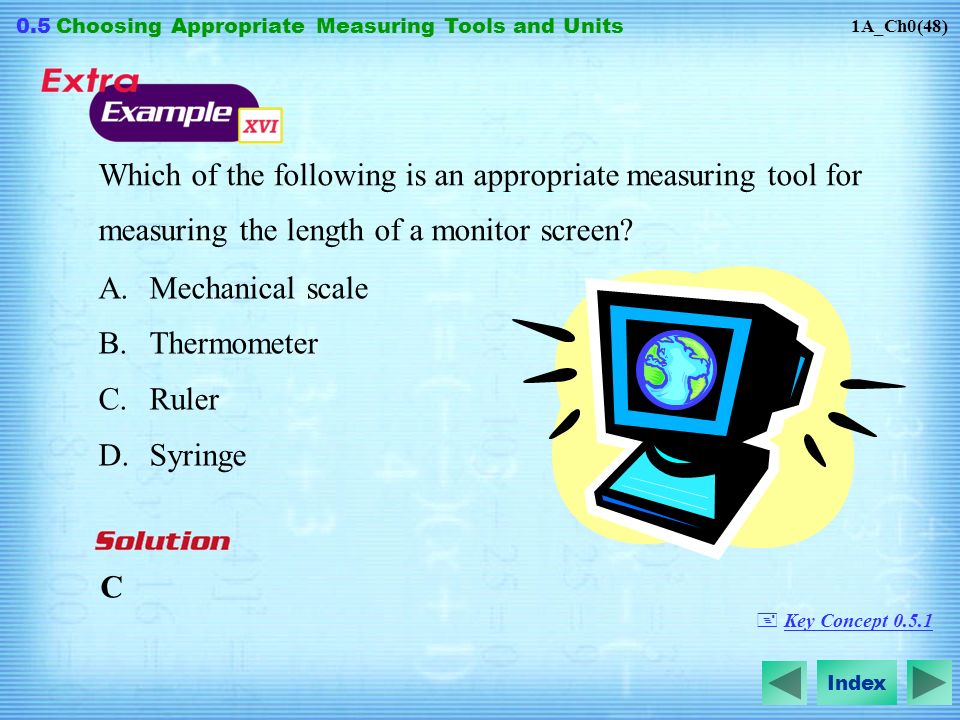 0.5 Choosing Appropriate Measuring Tools and Units

1A_Ch0(48)

Extra Example XVI

Which of the following is an appropriate measuring tool for measuring the length of a monitor screen?

A. Mechanical scale

B. Thermometer

C. Ruler

D. Syringe

Solution

C

Key Concept 0.5.1

Index